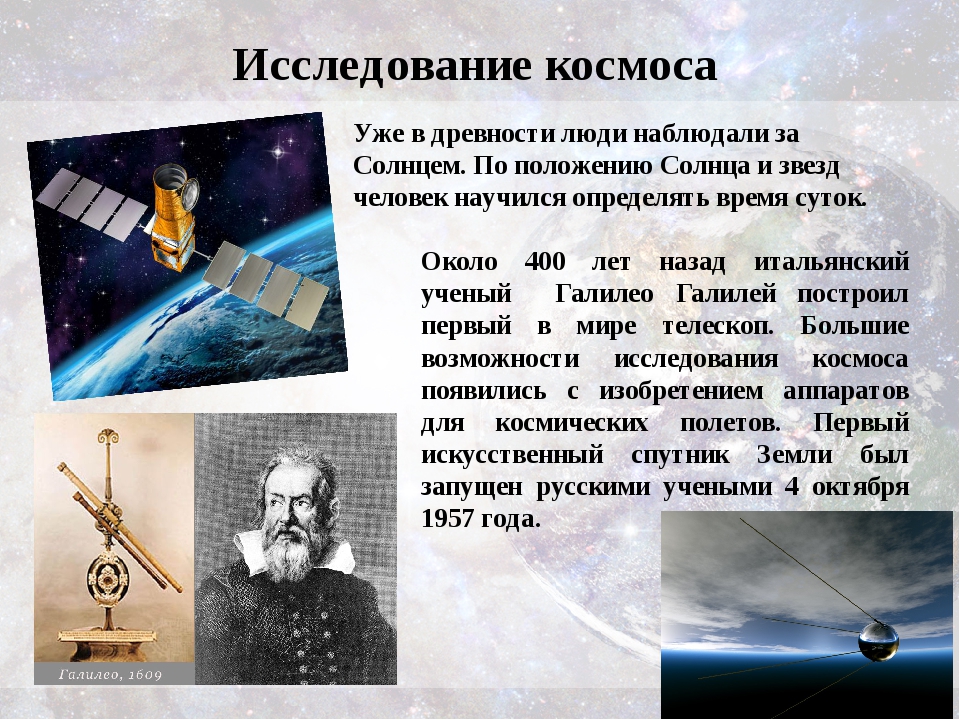 Исследование космоса

Уже в древности люди наблюдали за Солнцем. По положению Солнца и звезд человек научился определять время суток.

Около 400 лет назад итальянский ученый Галилео Галилей построил первый в мире телескоп. Большие возможности исследования космоса появились с изобретением аппаратов для космических полетов. Первый искусственный спутник Земли был запущен русскими учеными 4 октября 1957 года.

Галилео, 1609